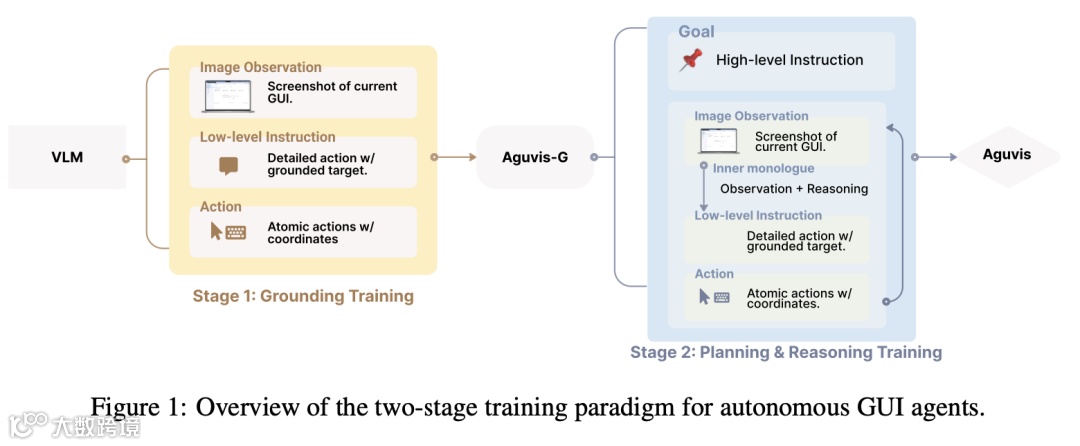 VLM

Image Observation
Screenshot of current GUI.

Low-level Instruction
Detailed action w/ grounded target.

Action
Atomic actions w/ coordinates

Stage 1: Grounding Training

Aguvis-G

Goal
High-level Instruction

Image Observation
Screenshot of current GUI.

Inner monologue
Observation + Reasoning

Low-level Instruction
Detailed action w/ grounded target.

Action
Atomic actions w/ coordinates.

Stage 2: Planning & Reasoning Training

Aguvis

Figure 1: Overview of the two-stage training paradigm for autonomous GUI agents.

大数跨境